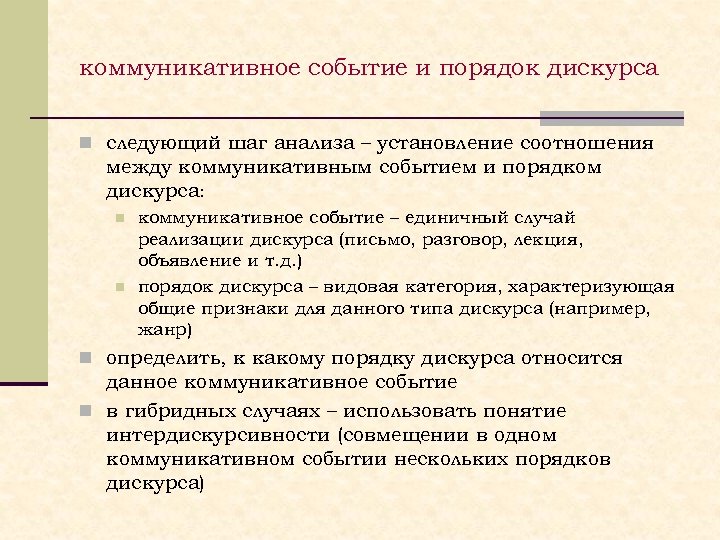 коммуникативное событие и порядок дискурса

следующий шаг анализа – установление соотношения между коммуникативным событием и порядком дискурса:

коммуникативное событие – единичный случай реализации дискурса (письмо, разговор, лекция, объявление и т.д.)

порядок дискурса – видовая категория, характеризующая общие признаки для данного типа дискурса (например, жанр)

определить, к какому порядку дискурса относится данное коммуникативное событие

в гибридных случаях – использовать понятие интердискурсивности (совмещении в одном коммуникативном событии нескольких порядков дискурса)